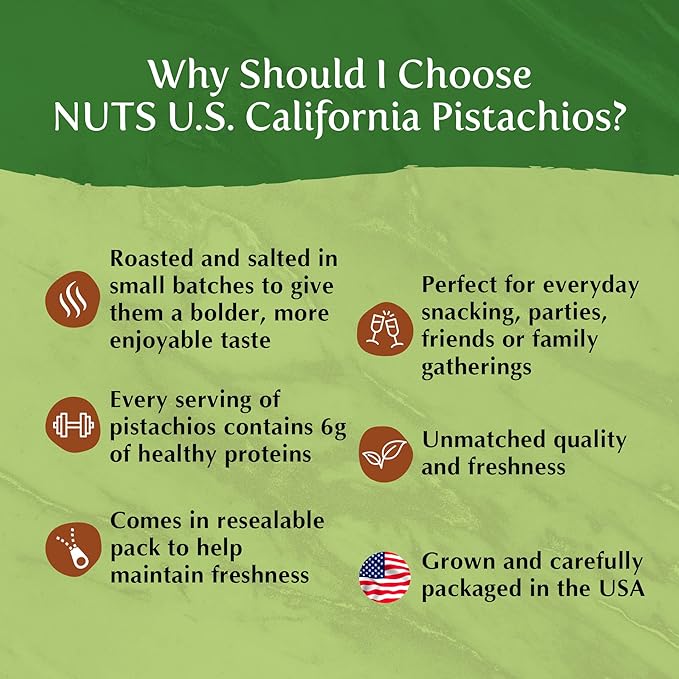 Why Should I Choose NUTS U.S. California Pistachios?

Roasted and salted in small batches to give them a bolder, more enjoyable taste

Every serving of pistachios contains 6g of healthy proteins

Comes in resealable pack to help maintain freshness

Perfect for everyday snacking, parties, friends or family gatherings

Unmatched quality and freshness

Grown and carefully packaged in the USA